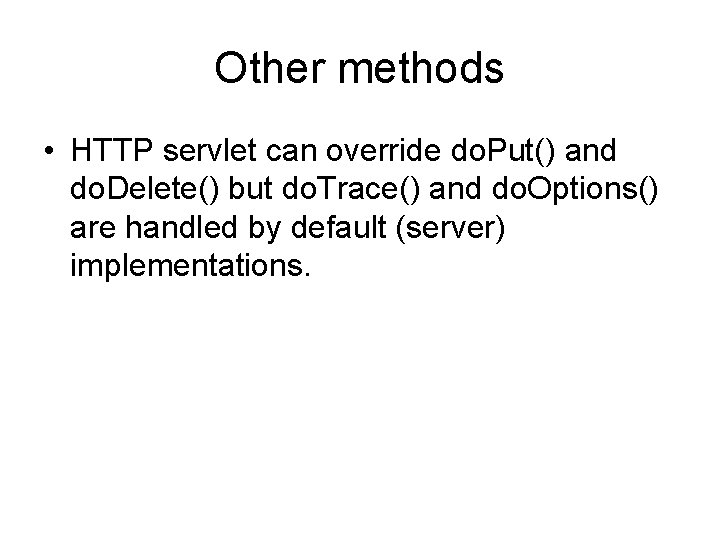 Other methods

• HTTP servlet can override doPut() and doDelete() but doTrace() and doOptions() are handled by default (server) implementations.